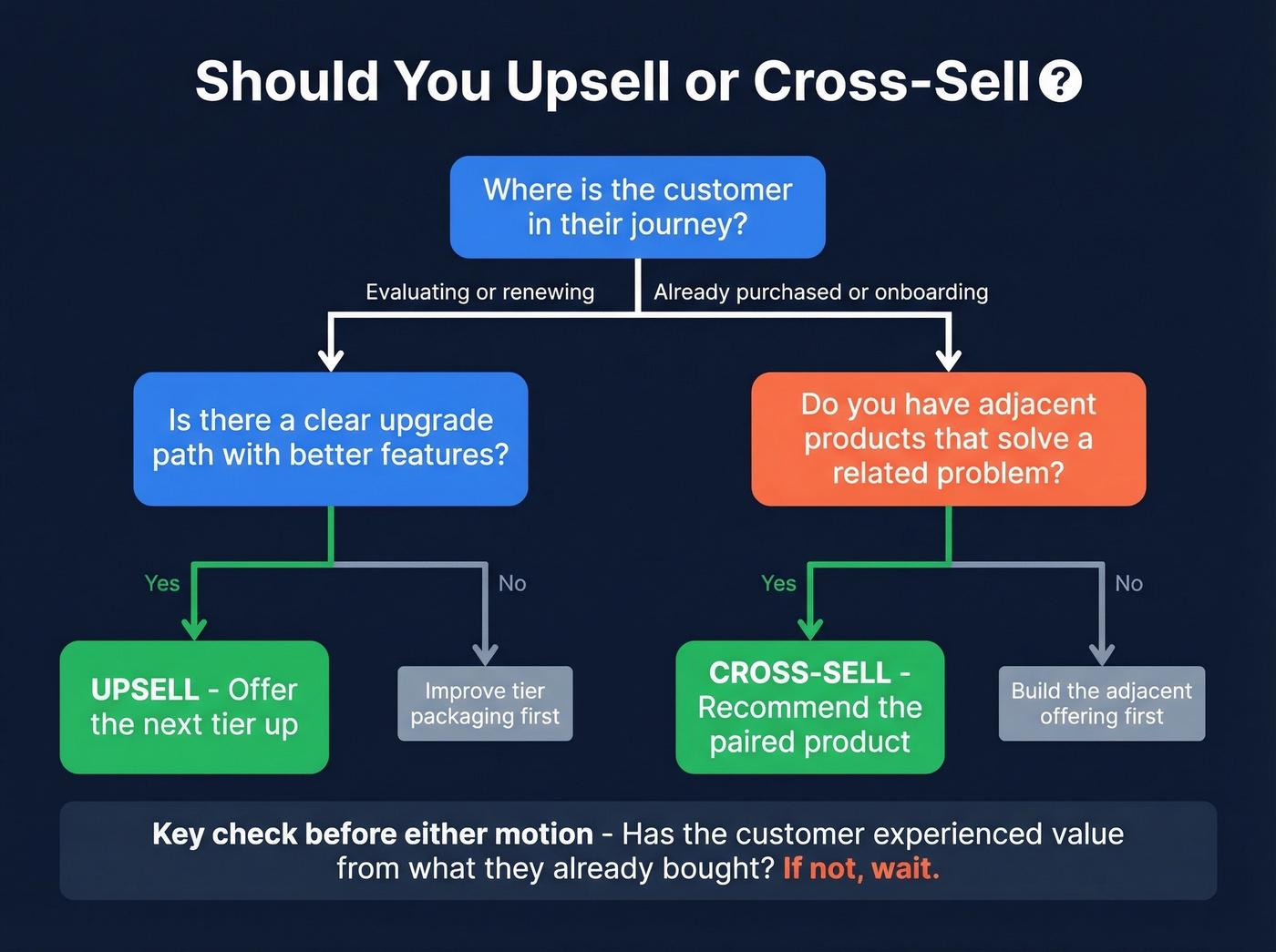 Should You Upsell or Cross-Sell?

Where is the customer in their journey?

Evaluating or renewing

Already purchased or onboarding

Is there a clear upgrade path with better features?

Do you have adjacent products that solve a related problem?

Yes

No

Yes

No

UPSELL - Offer the next tier up

Improve tier packaging first

CROSS-SELL - Recommend the paired product

Build the adjacent offering first

Key check before either motion - Has the customer experienced value from what they already bought? If not, wait.